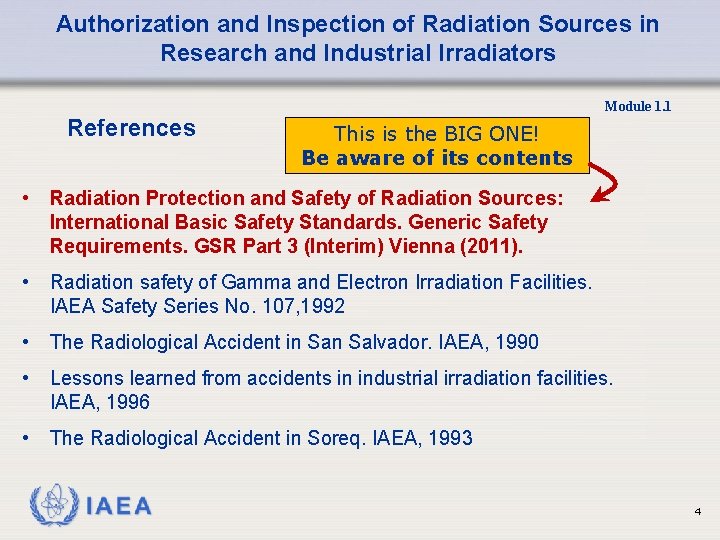 Authorization and Inspection of Radiation Sources in Research and Industrial Irradiators

Module 1.1

References

This is the BIG ONE!
Be aware of its contents

• Radiation Protection and Safety of Radiation Sources: International Basic Safety Standards. Generic Safety Requirements. GSR Part 3 (Interim) Vienna (2011).

• Radiation safety of Gamma and Electron Irradiation Facilities. IAEA Safety Series No. 107,1992

• The Radiological Accident in San Salvador. IAEA, 1990

• Lessons learned from accidents in industrial irradiation facilities. IAEA, 1996

• The Radiological Accident in Soreq. IAEA, 1993

IAEA

4